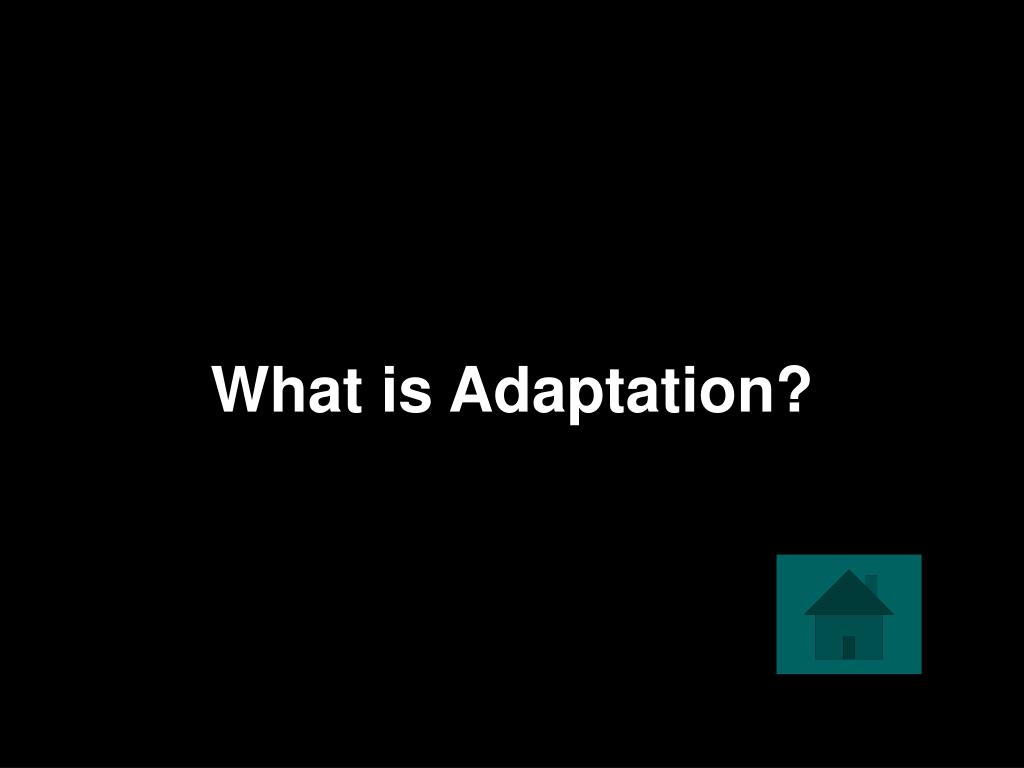 What is Adaptation?